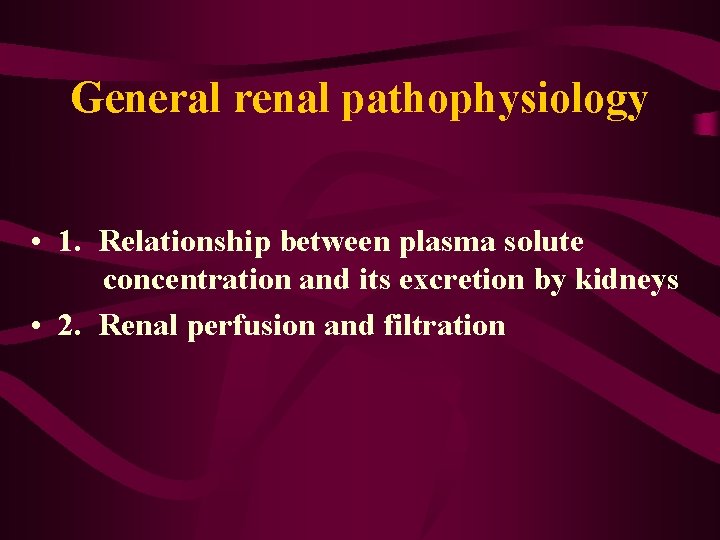 General renal pathophysiology

• 1. Relationship between plasma solute concentration and its excretion by kidneys
• 2. Renal perfusion and filtration